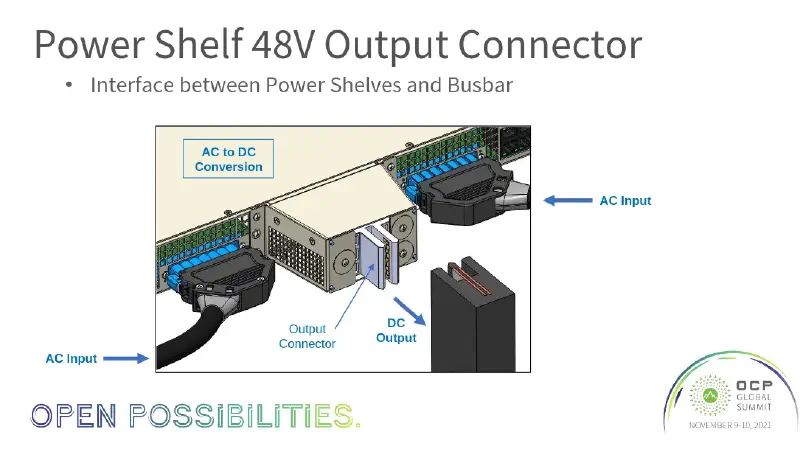 Power Shelf 48V Output Connector

• Interface between Power Shelves and Busbar

AC to DC Conversion

AC Input

Output Connector

DC Output

AC Input

OPEN POSSIBILITIES.

OCP GLOBAL SUMMIT
NOVEMBER 9-10, 2021